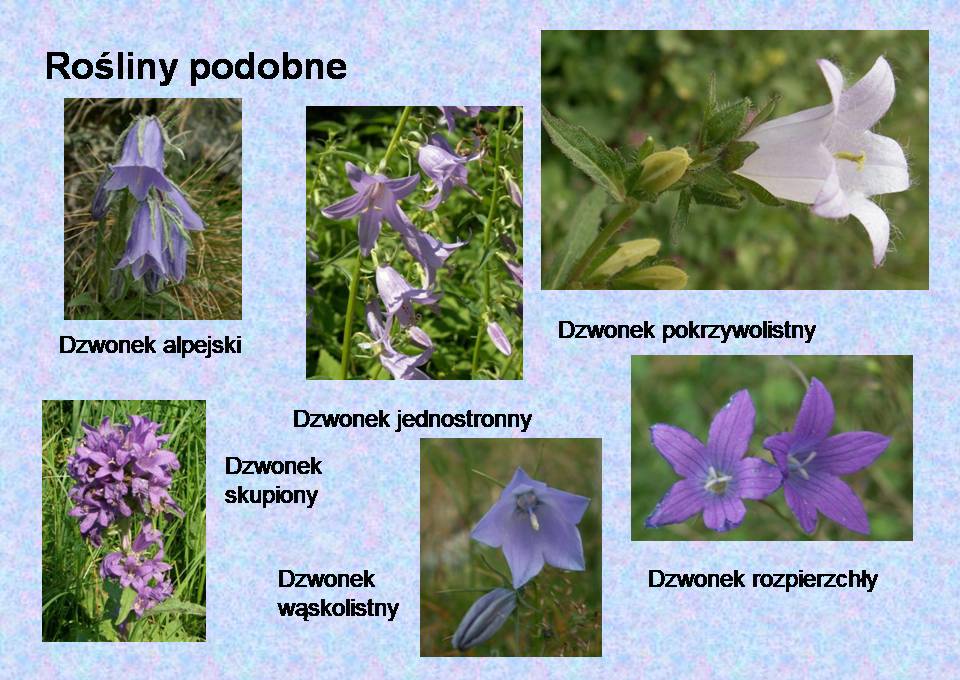 Rośliny podobne

Dzwonek alpejski

Dzwonek pokrzywolistny

Dzwonek jednostronny

Dzwonek skupiony

Dzwonek wąskolistny

Dzwonek rozpierzchły